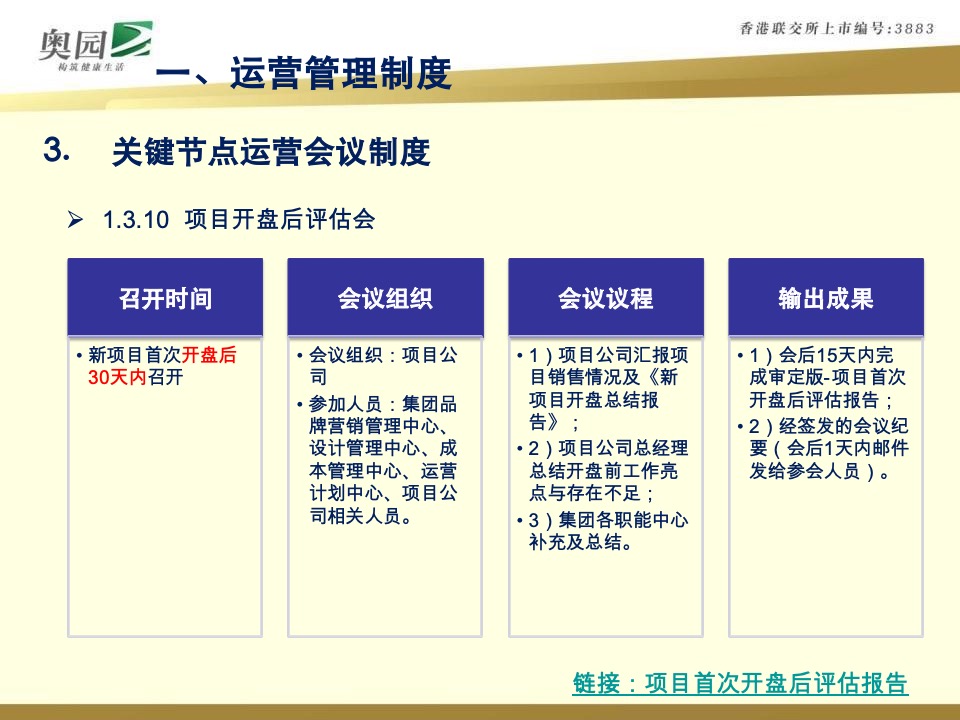 奥园
构筑健康生活

香港联交所上市编号:3883

一、运营管理制度

3. 关键节点运营会议制度

➢ 1.3.10 项目开盘后评估会

召开时间

• 新项目首次开盘后30天内召开

会议组织

• 会议组织：项目公司
• 参加人员：集团品牌营销管理中心、设计管理中心、成本管理中心、运营计划中心、项目公司相关人员。

会议议程

• 1）项目公司汇报项目销售情况及《新项目开盘总结报告》；
• 2）项目公司总经理总结开盘前工作亮点与存在不足；
• 3）集团各职能中心补充及总结。

输出成果

• 1）会后15天内完成审定版-项目首次开盘后评估报告；
• 2）经签发的会议纪要（会后1天内邮件发给参会人员）。

链接：项目首次开盘后评估报告